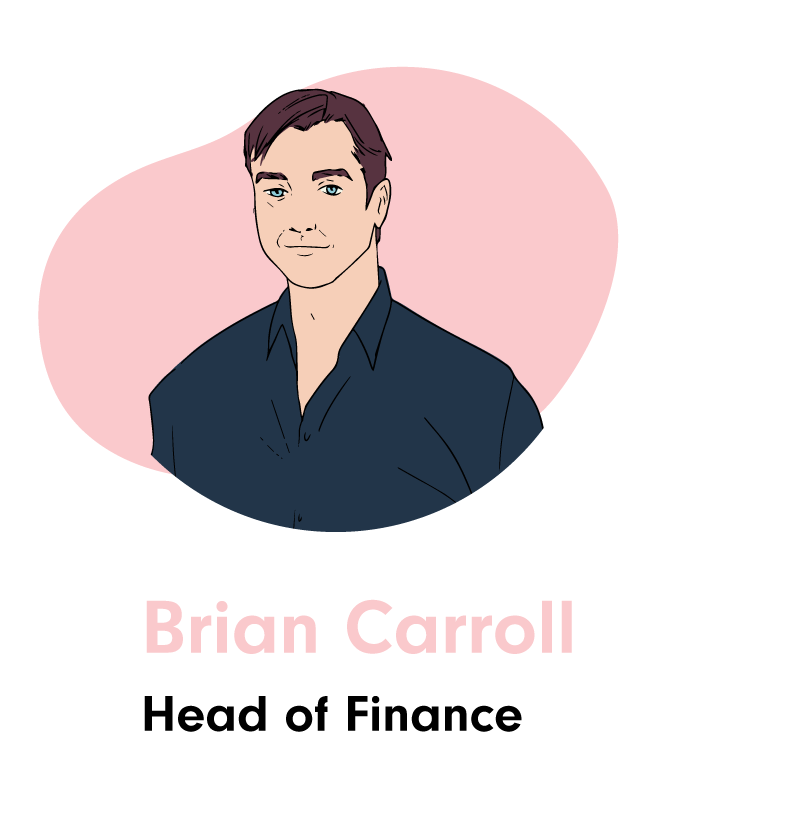 Brian Carroll
Head of Finance